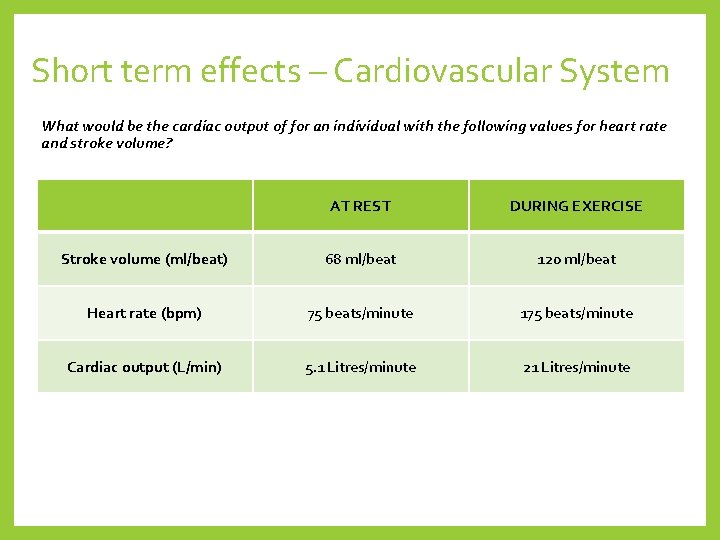 Short term effects – Cardiovascular System

What would be the cardiac output of for an individual with the following values for heart rate and stroke volume?

| | AT REST | DURING EXERCISE |
|---|---|---|
| Stroke volume (ml/beat) | 68 ml/beat | 120 ml/beat |
| Heart rate (bpm) | 75 beats/minute | 175 beats/minute |
| Cardiac output (L/min) | 5.1 Litres/minute | 21 Litres/minute |